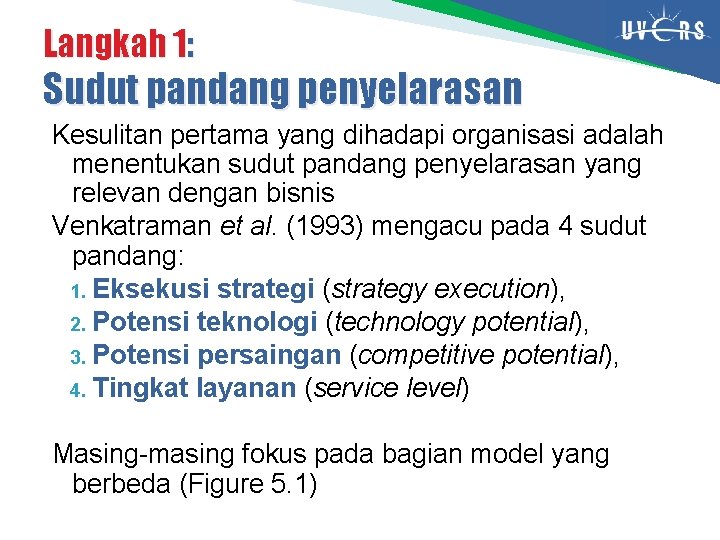 UVERS

Langkah 1:
Sudut pandang penyelarasan

Kesulitan pertama yang dihadapi organisasi adalah menentukan sudut pandang penyelarasan yang relevan dengan bisnis

Venkatraman et al. (1993) mengacu pada 4 sudut pandang:

1. Eksekusi strategi (strategy execution),
2. Potensi teknologi (technology potential),
3. Potensi persaingan (competitive potential),
4. Tingkat layanan (service level)

Masing-masing fokus pada bagian model yang berbeda (Figure 5.1)